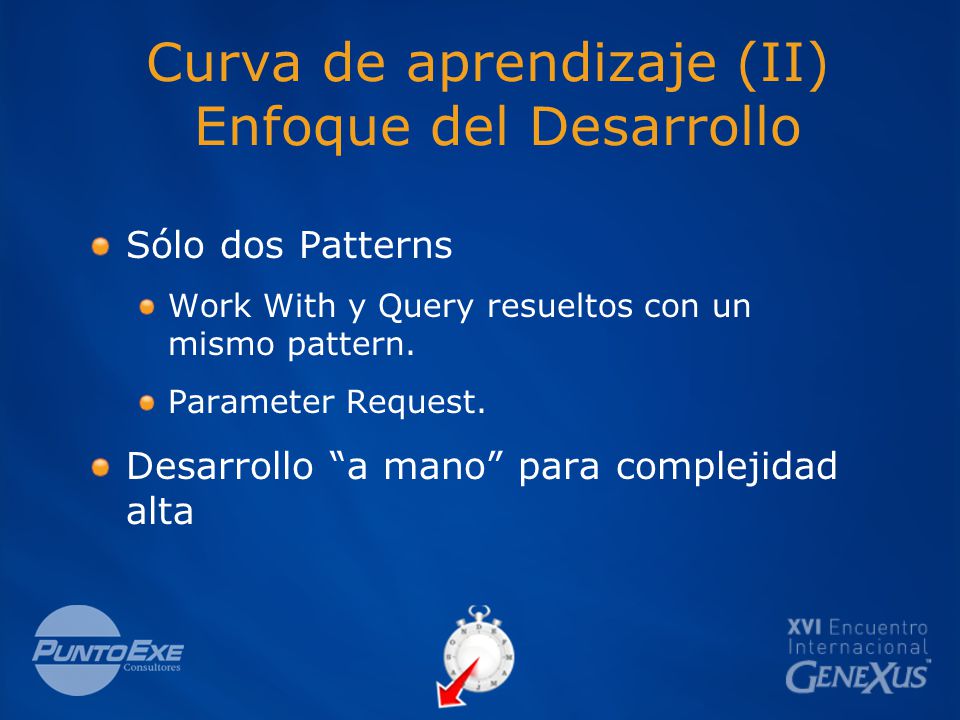 Curva de aprendizaje (II)
Enfoque del Desarrollo

Sólo dos Patterns

Work With y Query resueltos con un mismo pattern.

Parameter Request.

Desarrollo “a mano” para complejidad alta

PUNTOEXE
Consultores

XVI Encuentro
Internacional
GENEXUS